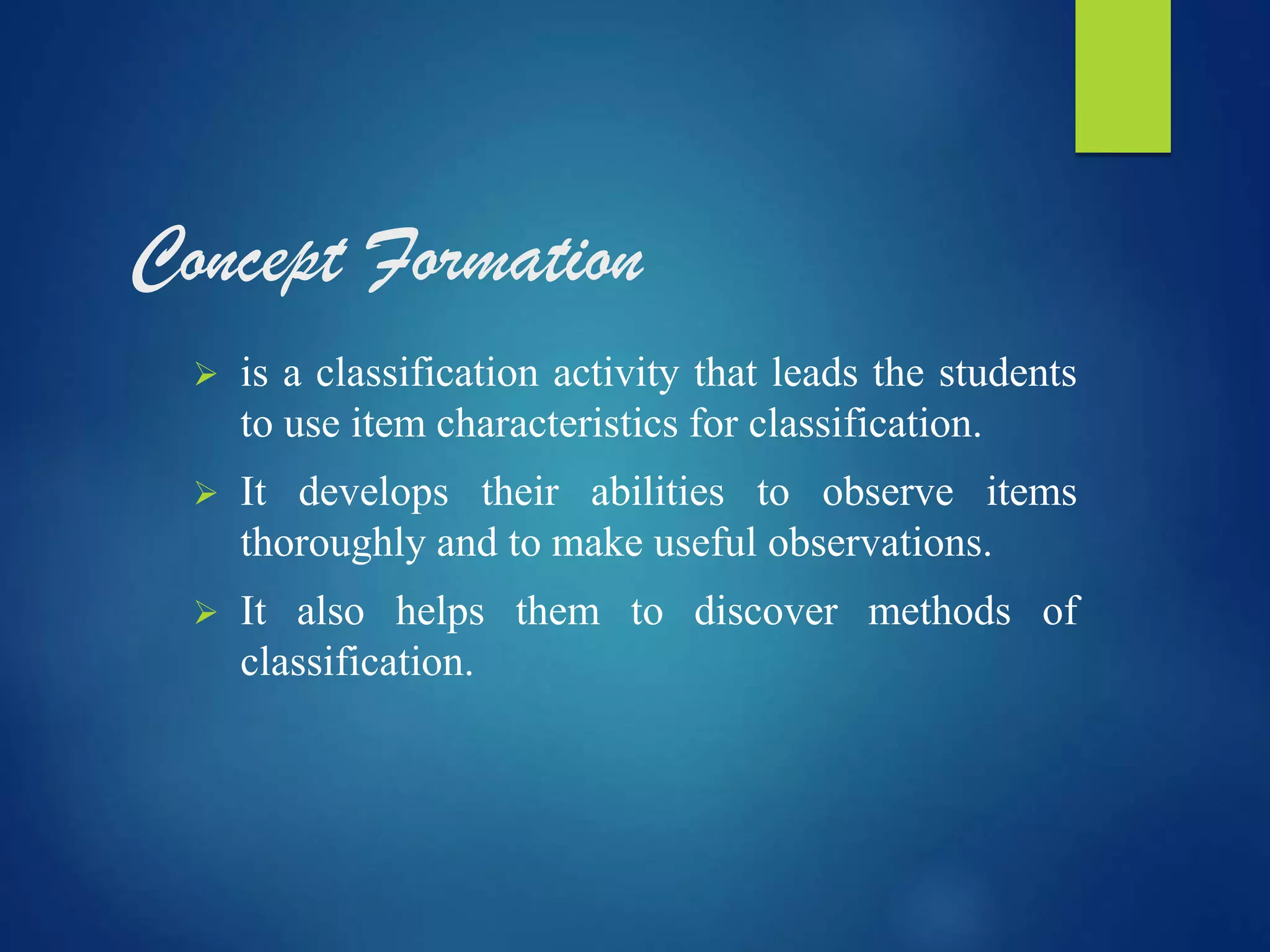 Concept Formation

➢ is a classification activity that leads the students to use item characteristics for classification.

➢ It develops their abilities to observe items thoroughly and to make useful observations.

➢ It also helps them to discover methods of classification.